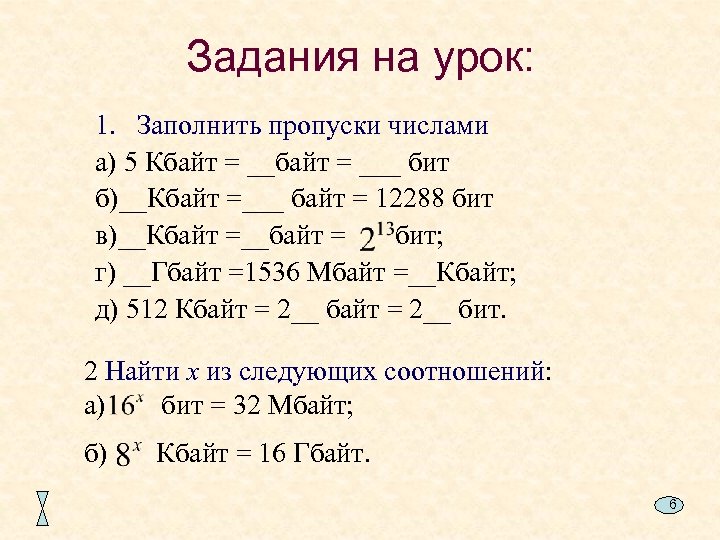 Задания на урок:

1. Заполнить пропуски числами

а) 5 Кбайт = __байт = ___ бит

б)__Кбайт =___ байт = 12288 бит

в)__Кбайт =__байт = $2^{13}$бит;

г) __Гбайт =1536 Мбайт =__Кбайт;

д) 512 Кбайт = 2__ байт = 2__ бит.

2 Найти $x$ из следующих соотношений:

а)$16^x$ бит = 32 Мбайт;

б) $8^x$ Кбайт = 16 Гбайт.

6